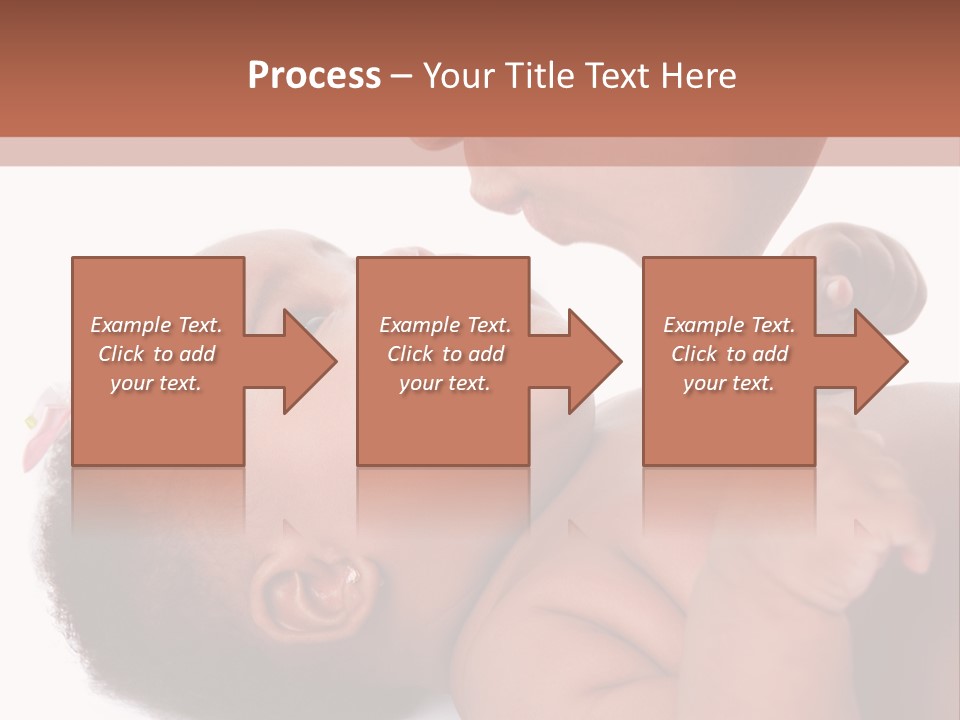 Process – Your Title Text Here

Example Text. Click to add your text.

Example Text. Click to add your text.

Example Text. Click to add your text.